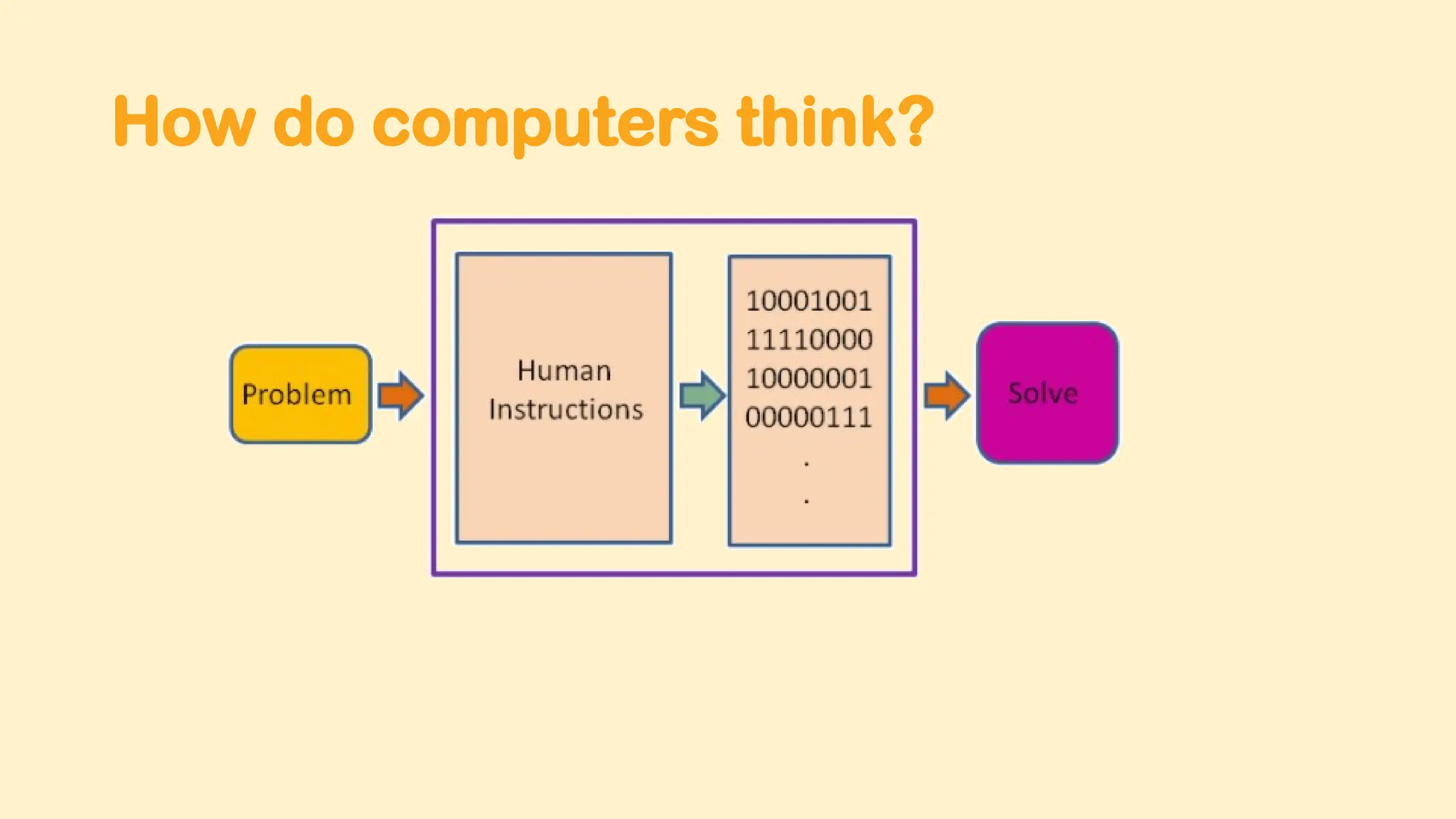 How do computers think?

Problem

Human Instructions

10001001
11110000
10000001
00000111
.
.

Solve